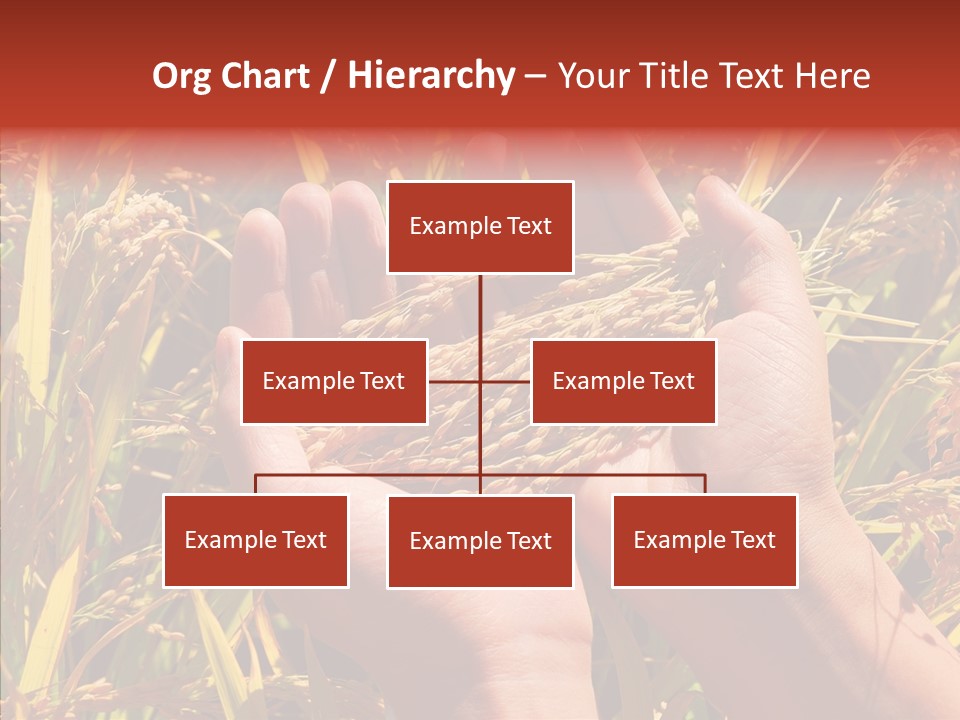 Org Chart / Hierarchy – Your Title Text Here

Example Text

Example Text

Example Text

Example Text

Example Text

Example Text